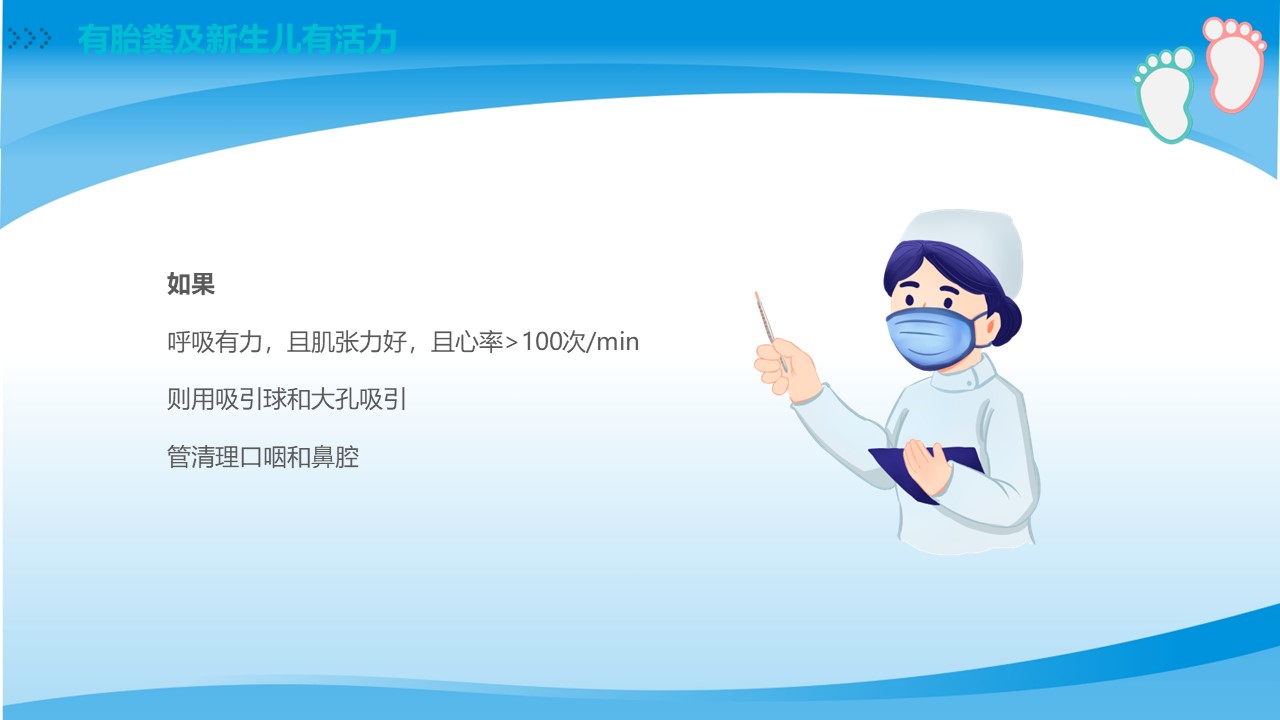 有胎粪及新生儿有活力

如果

呼吸有力，且肌张力好，且心率>100次/min

则用吸引球和大孔吸引

管清理口咽和鼻腔